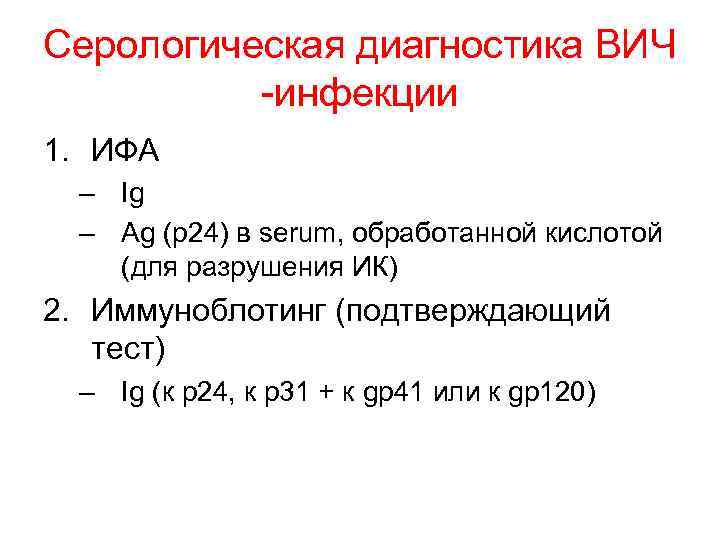 Серологическая диагностика ВИЧ -инфекции

1. ИФА
– Ig
– Ag (p24) в serum, обработанной кислотой (для разрушения ИК)

2. Иммуноблотинг (подтверждающий тест)
– Ig (к p24, к p31 + к gp41 или к gp120)